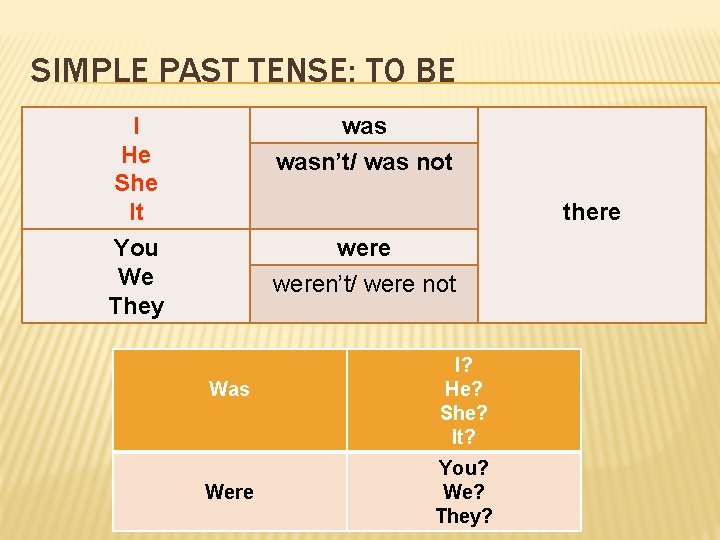 SIMPLE PAST TENSE: TO BE

| I He She It | was | there |
|---|---|---|
| | wasn't/ was not | |
| You We They | were | |
| | weren't/ were not | |

| Was | I? He? She? It? |
|---|---|
| Were | You? We? They? |